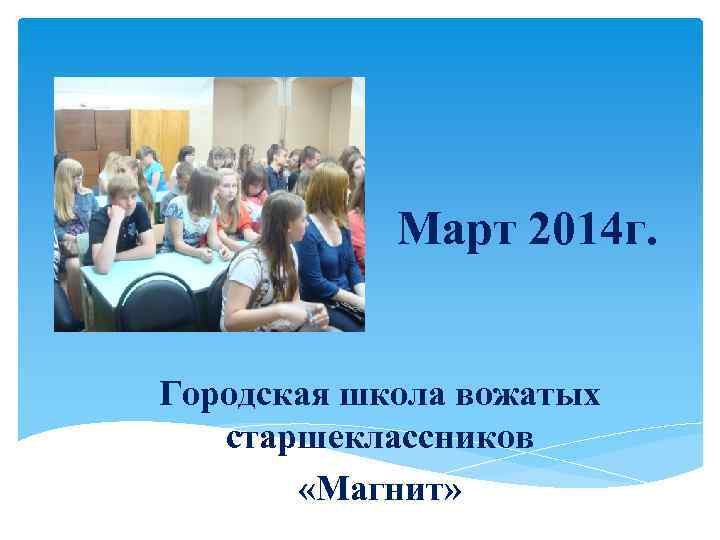 Март 2014г.

Городская школа вожатых старшеклассников «Магнит»